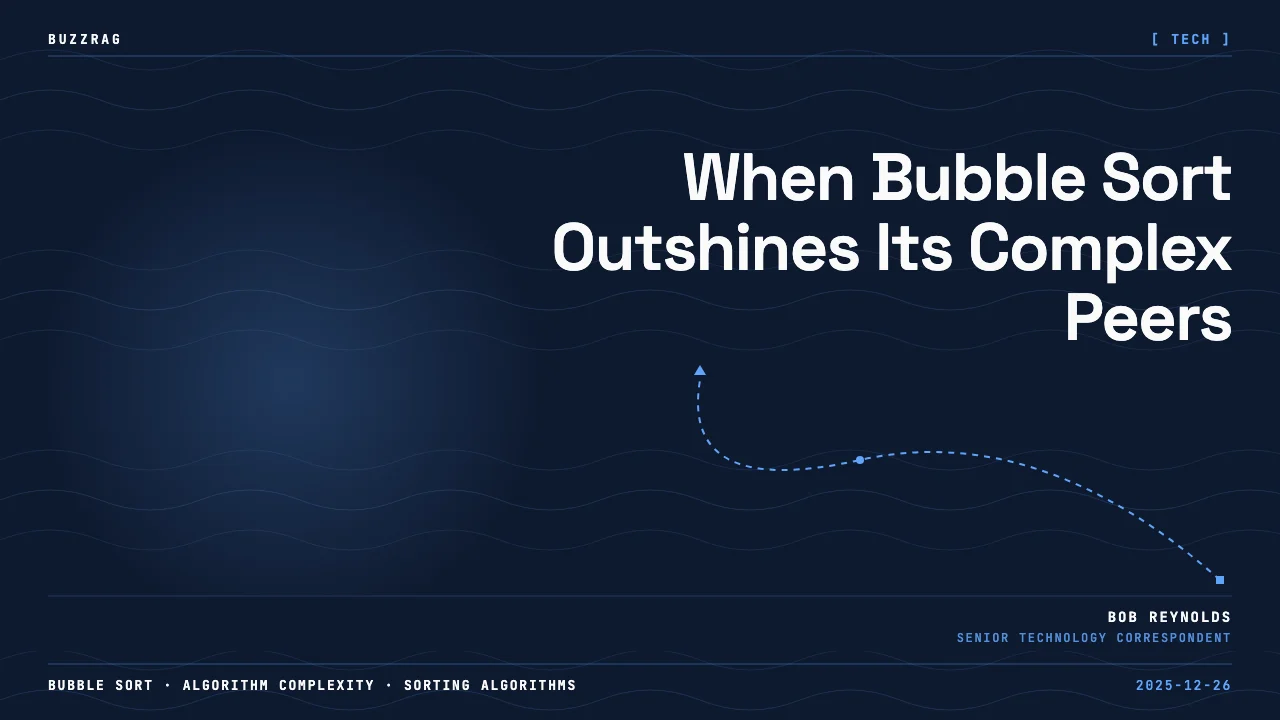 BUZZRAG

[ TECH ]

When Bubble Sort Outshines Its Complex Peers

BOB REYNOLDS
SENIOR TECHNOLOGY CORRESPONDENT

BUBBLE SORT · ALGORITHM COMPLEXITY · SORTING ALGORITHMS

2025-12-26